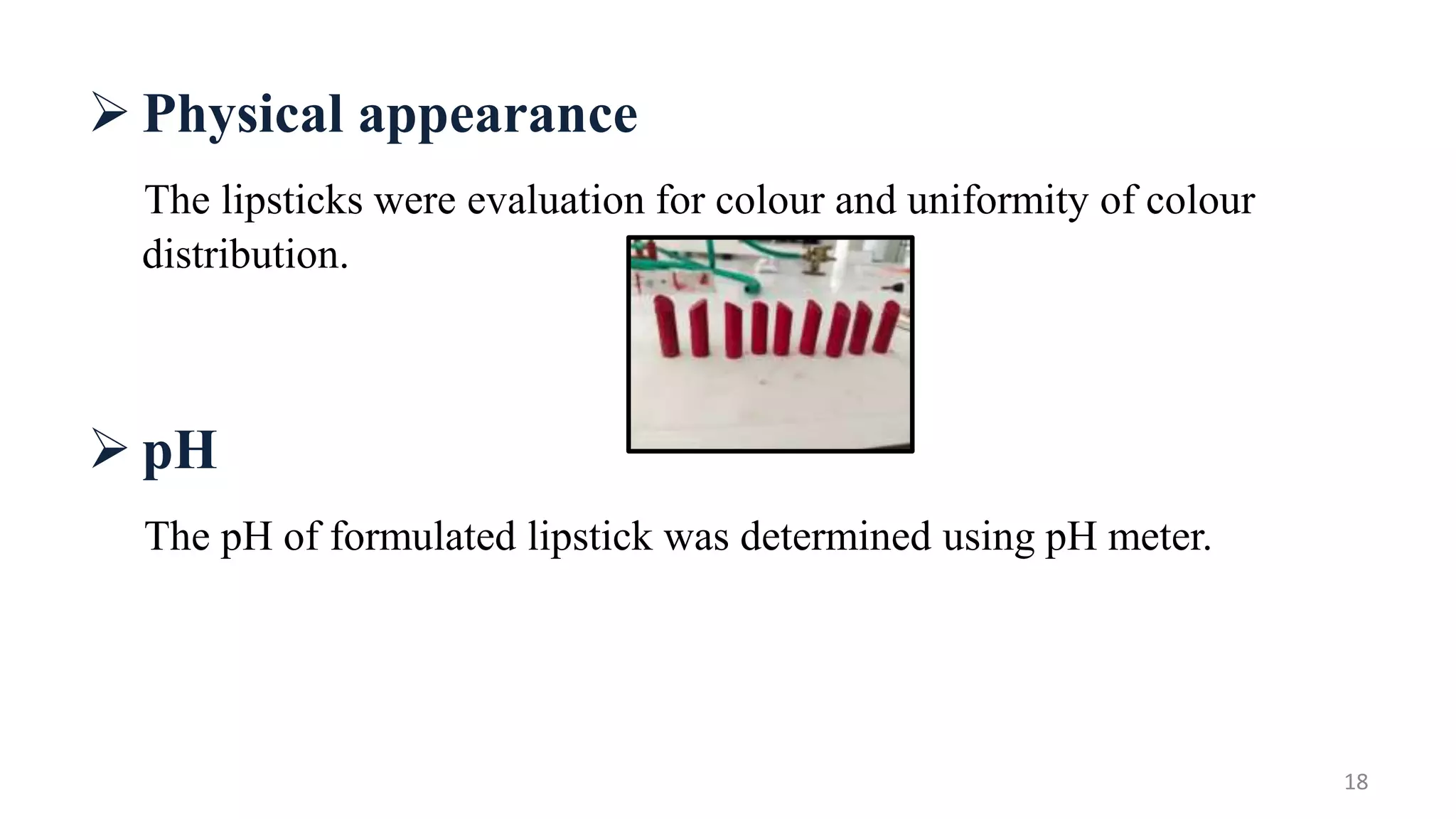 ➢ Physical appearance

The lipsticks were evaluation for colour and uniformity of colour distribution.

➢ pH

The pH of formulated lipstick was determined using pH meter.

18